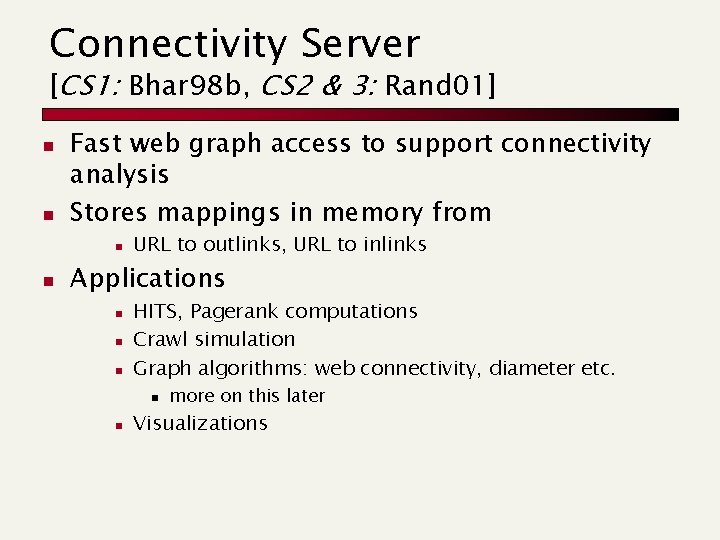 Connectivity Server
[CS1: Bhar98b, CS2 & 3: Rand01]

- Fast web graph access to support connectivity analysis
- Stores mappings in memory from
  - URL to outlinks, URL to inlinks
- Applications
  - HITS, Pagerank computations
  - Crawl simulation
  - Graph algorithms: web connectivity, diameter etc.
    - more on this later
  - Visualizations